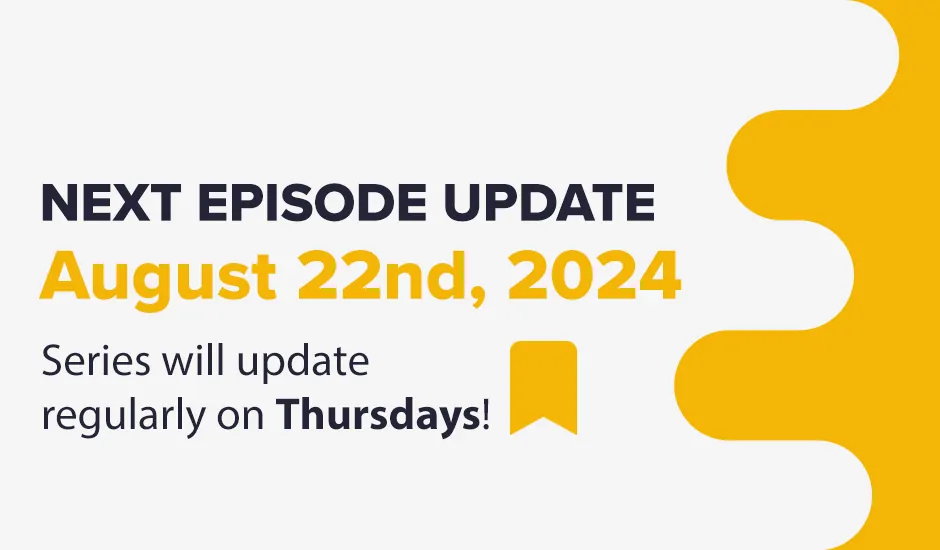 NEXT EPISODE UPDATE
August 22nd, 2024

Series will update regularly on Thursdays!